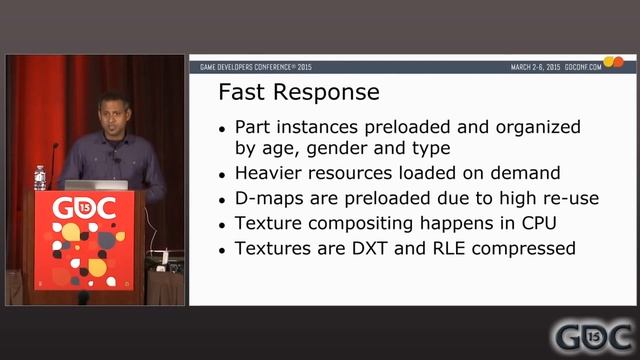 GDC 15

GAME DEVELOPERS CONFERENCE® 2015

MARCH 2-6, 2015 GDCONF.COM

Fast Response

• Part instances preloaded and organized by age, gender and type
• Heavier resources loaded on demand
• D-maps are preloaded due to high re-use
• Texture compositing happens in CPU
• Textures are DXT and RLE compressed

GDC 15